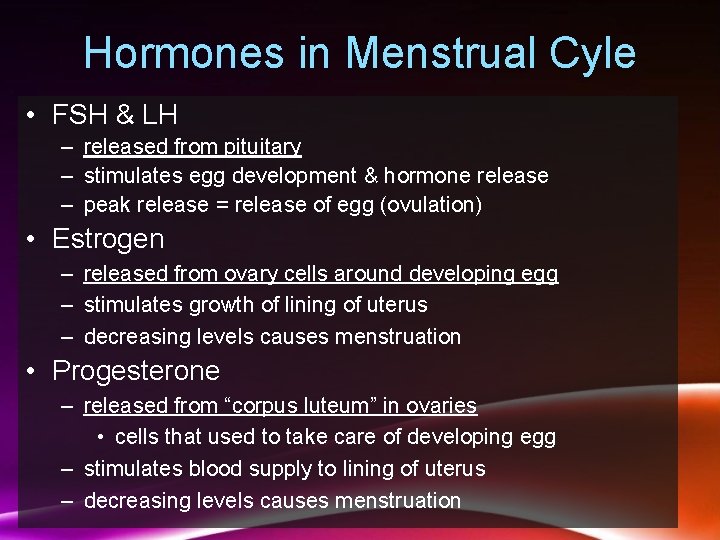 Hormones in Menstrual Cyle

• FSH & LH
– released from pituitary
– stimulates egg development & hormone release
– peak release = release of egg (ovulation)

• Estrogen
– released from ovary cells around developing egg
– stimulates growth of lining of uterus
– decreasing levels causes menstruation

• Progesterone
– released from “corpus luteum” in ovaries
• cells that used to take care of developing egg
– stimulates blood supply to lining of uterus
– decreasing levels causes menstruation